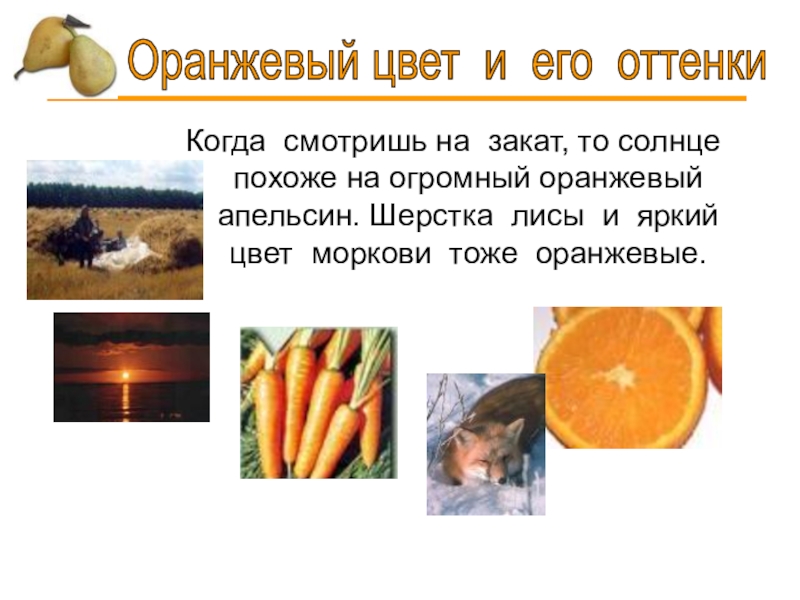 Оранжевый цвет и его оттенки

Когда смотришь на закат, то солнце похоже на огромный оранжевый апельсин. Шерстка лисы и яркий цвет моркови тоже оранжевые.